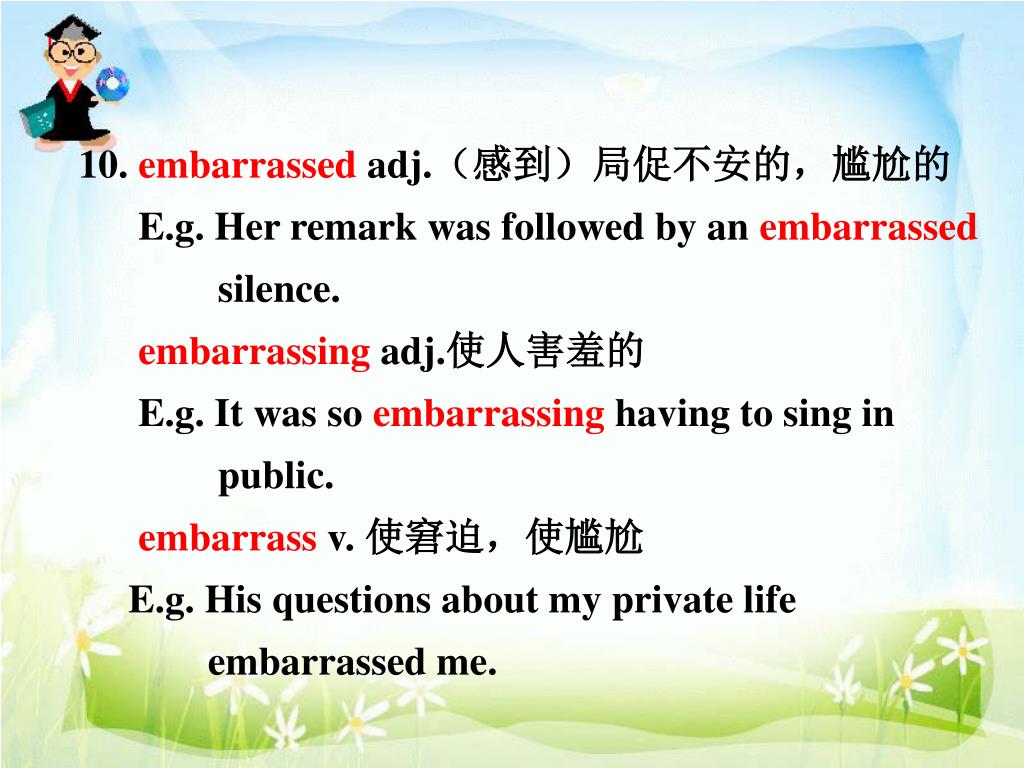 10. embarrassed adj.（感到）局促不安的，尴尬的

E.g. Her remark was followed by an embarrassed silence.

embarrassing adj.使人害羞的

E.g. It was so embarrassing having to sing in public.

embarrass v. 使窘迫，使尴尬

E.g. His questions about my private life embarrassed me.